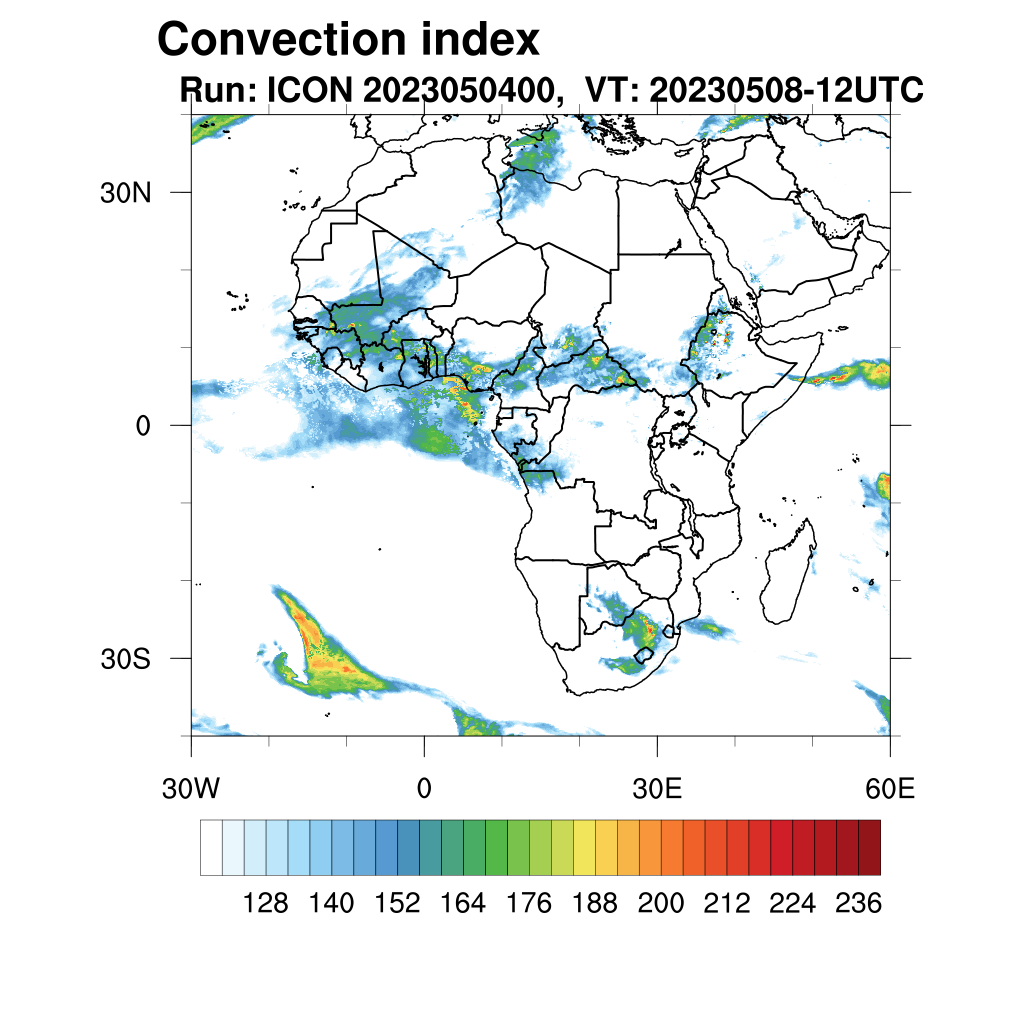 Convection index
Run: ICON 2023050400, VT: 20230508-12UTC

30N
0
30S
30W
0
30E
60E

128 140 152 164 176 188 200 212 224 236